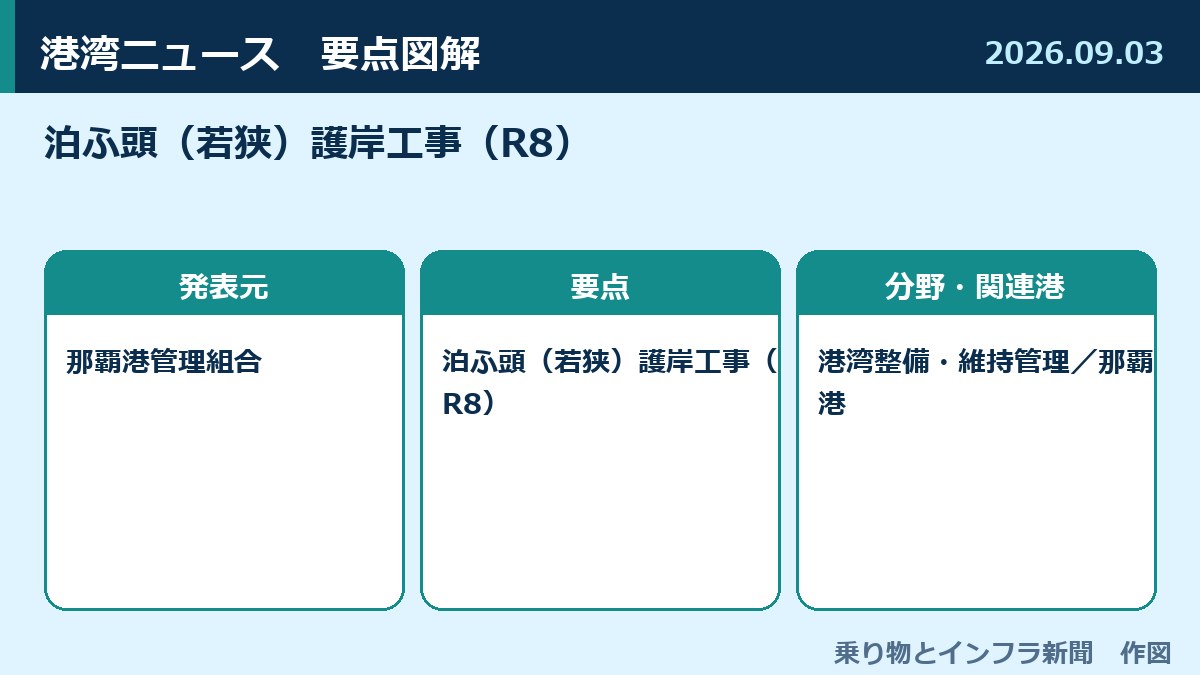 港湾ニュース　要点図解

2026.09.03

泊ふ頭（若狭）護岸工事（R8）

発表元

那覇港管理組合

要点

泊ふ頭（若狭）護岸工事（R8）

分野・関連港

港湾整備・維持管理／那覇港

乗り物とインフラ新聞　作図